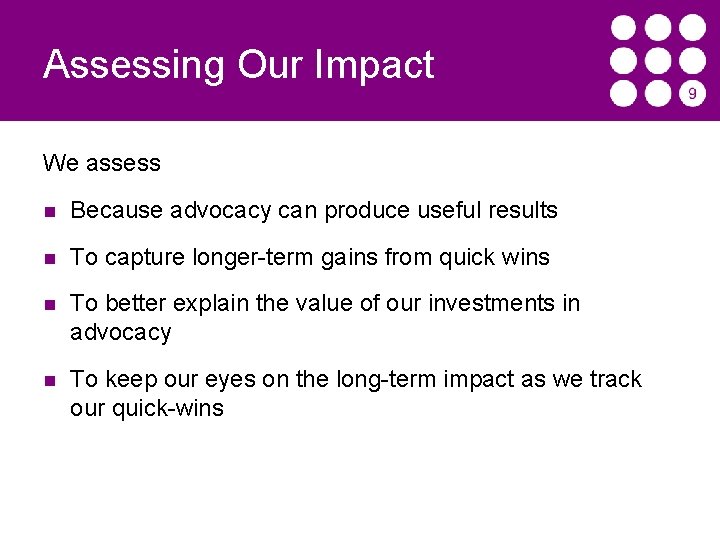 Assessing Our Impact

9

We assess

- Because advocacy can produce useful results
- To capture longer-term gains from quick wins
- To better explain the value of our investments in advocacy
- To keep our eyes on the long-term impact as we track our quick-wins